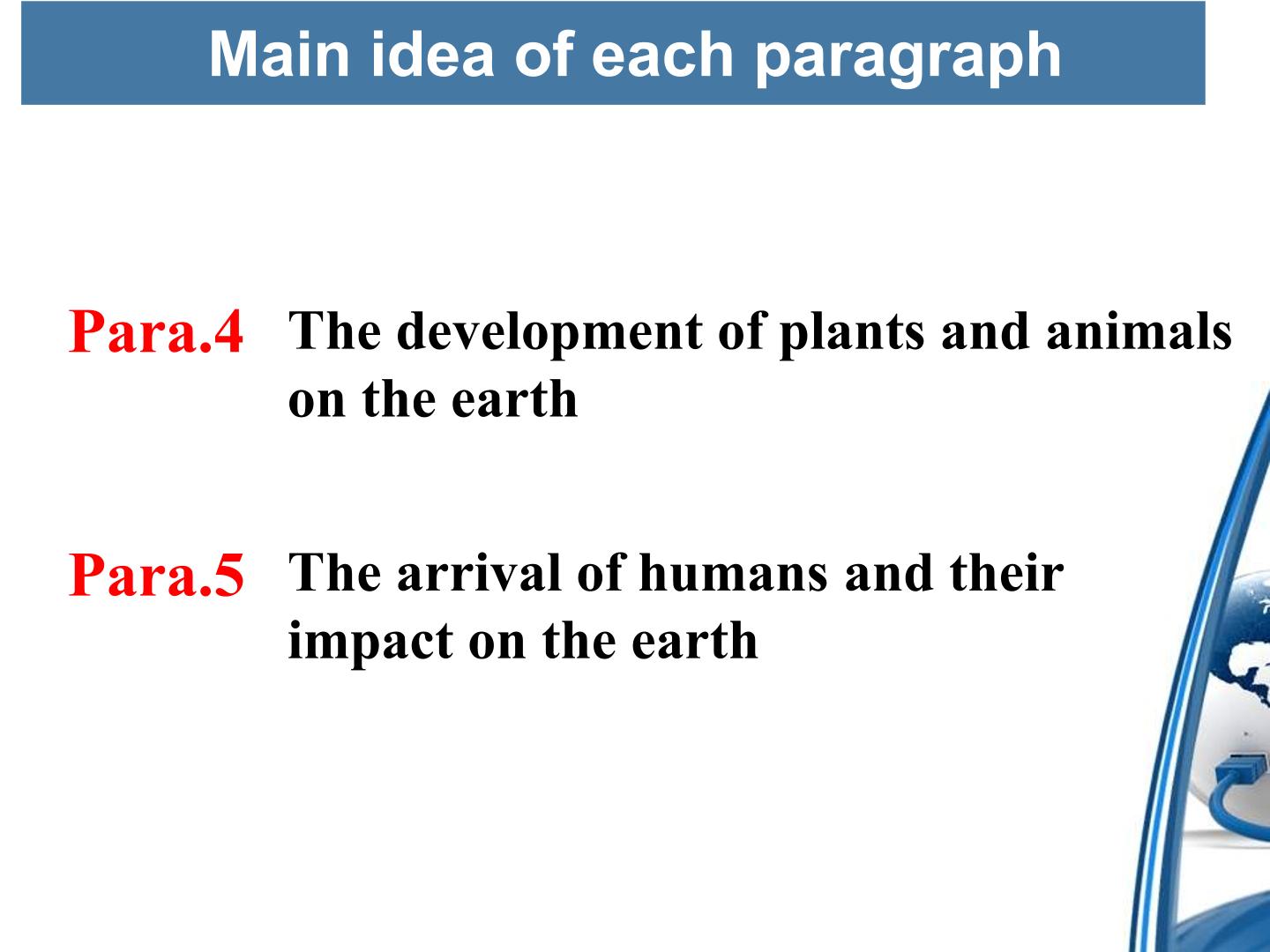 Main idea of each paragraph

Para.4 The development of plants and animals on the earth

Para.5 The arrival of humans and their impact on the earth